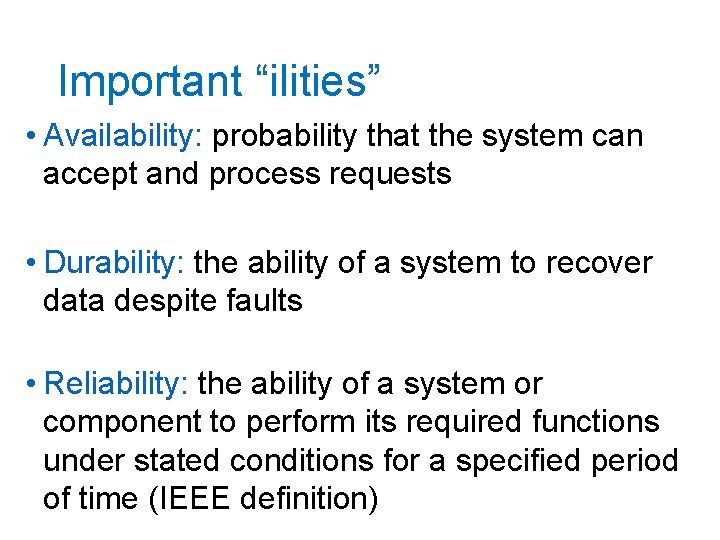 Important “ilities”

• Availability: probability that the system can accept and process requests

• Durability: the ability of a system to recover data despite faults

• Reliability: the ability of a system or component to perform its required functions under stated conditions for a specified period of time (IEEE definition)